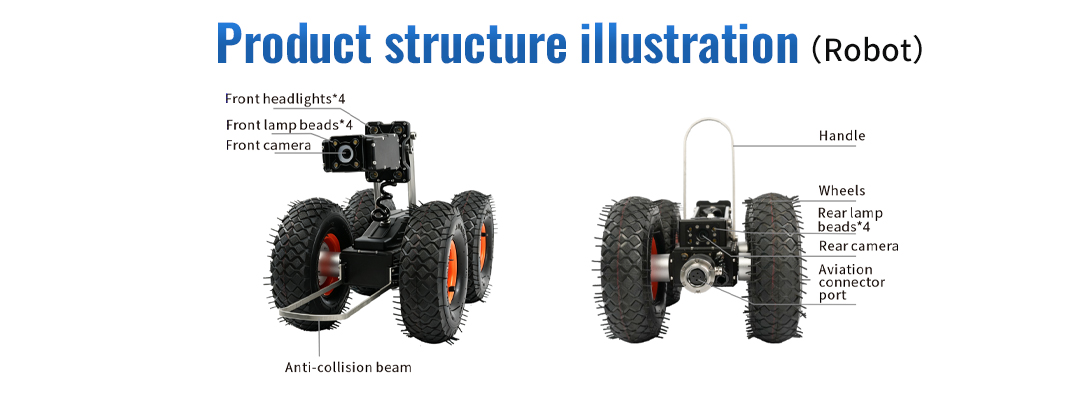 Product structure illustration (Robot)

Front headlights*4
Front lamp beads*4
Front camera

Anti-collision beam

Handle
Wheels
Rear lamp beads*4
Rear camera
Aviation connector port